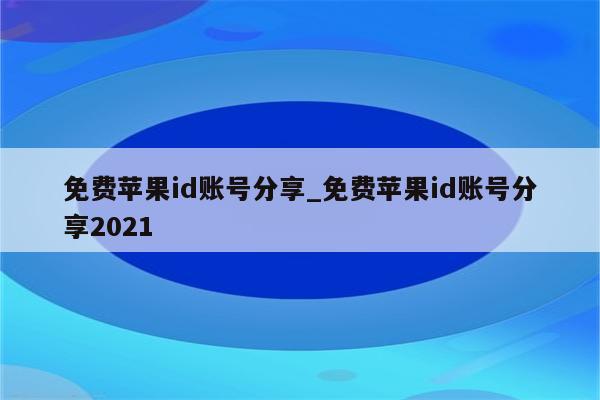 免费苹果id账号分享_免费苹果id账号分享2021